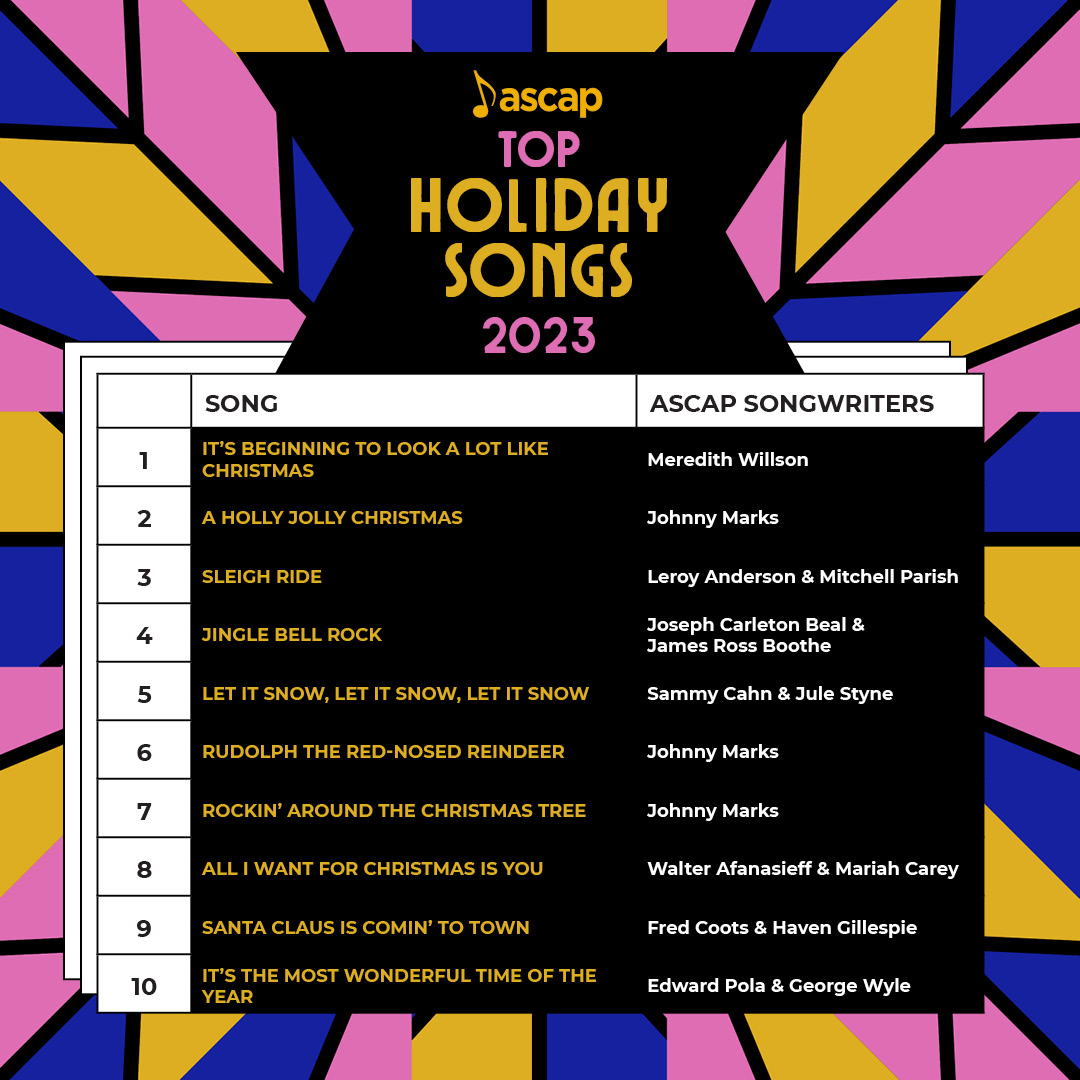 ascap
TOP
HOLIDAY
SONGS
2023

| | SONG | ASCAP SONGWRITERS |
|---|---|---|
| 1 | IT'S BEGINNING TO LOOK A LOT LIKE CHRISTMAS | Meredith Willson |
| 2 | A HOLLY JOLLY CHRISTMAS | Johnny Marks |
| 3 | SLEIGH RIDE | Leroy Anderson & Mitchell Parish |
| 4 | JINGLE BELL ROCK | Joseph Carleton Beal & James Ross Boothe |
| 5 | LET IT SNOW, LET IT SNOW, LET IT SNOW | Sammy Cahn & Jule Styne |
| 6 | RUDOLPH THE RED-NOSED REINDEER | Johnny Marks |
| 7 | ROCKIN' AROUND THE CHRISTMAS TREE | Johnny Marks |
| 8 | ALL I WANT FOR CHRISTMAS IS YOU | Walter Afanasieff & Mariah Carey |
| 9 | SANTA CLAUS IS COMIN' TO TOWN | Fred Coots & Haven Gillespie |
| 10 | IT'S THE MOST WONDERFUL TIME OF THE YEAR | Edward Pola & George Wyle |